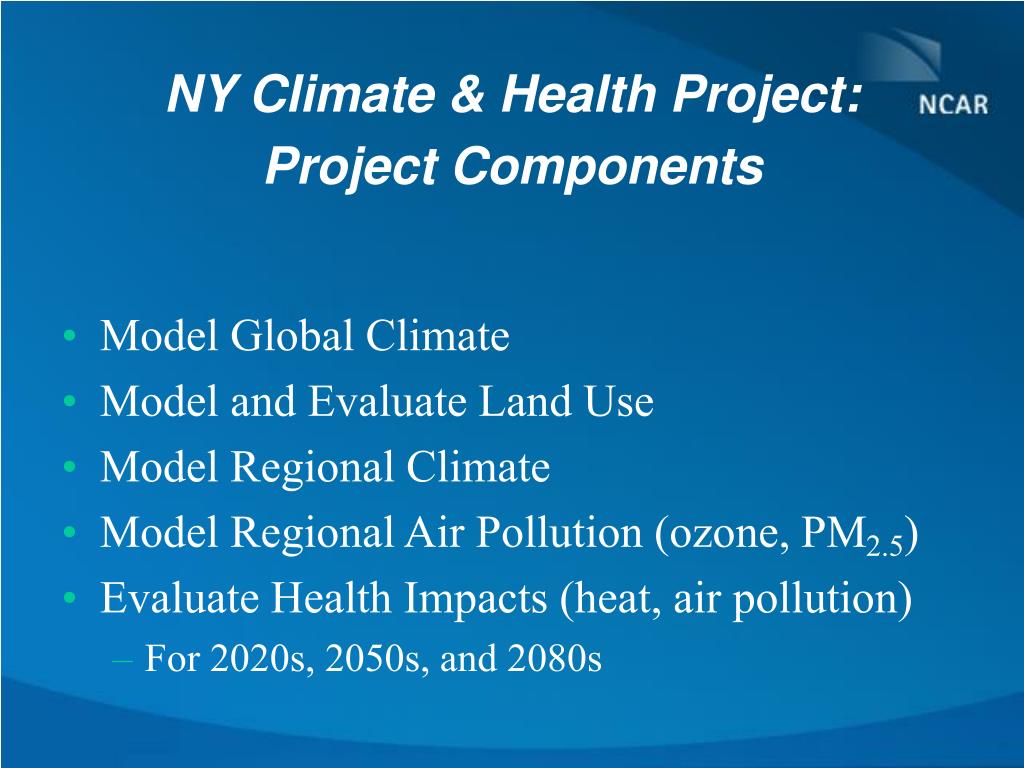 NY Climate & Health Project:
Project Components

NCAR

• Model Global Climate
• Model and Evaluate Land Use
• Model Regional Climate
• Model Regional Air Pollution (ozone, $PM_{2.5}$)
• Evaluate Health Impacts (heat, air pollution)
– For 2020s, 2050s, and 2080s